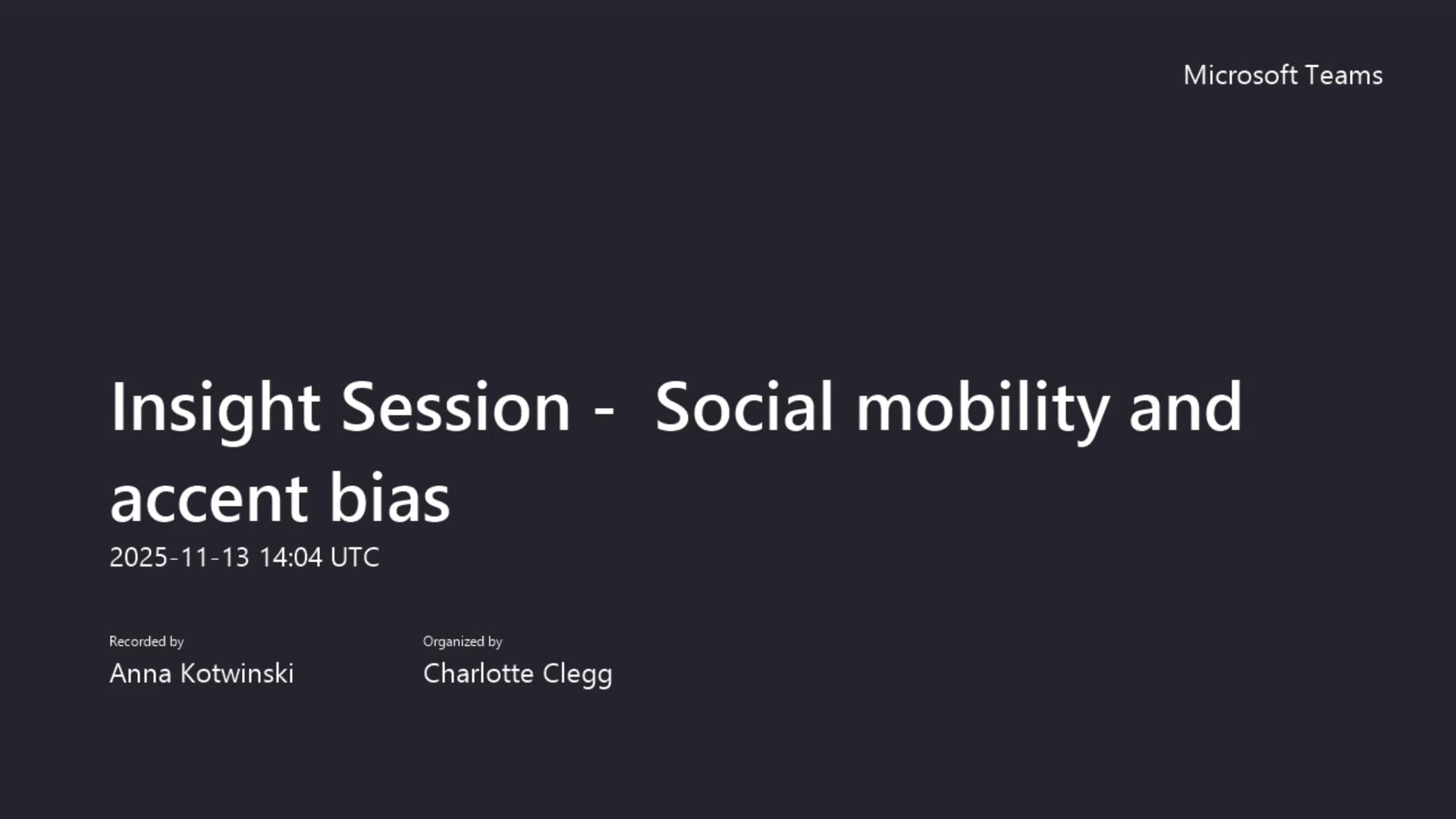 Microsoft Teams

Insight Session - Social mobility and accent bias

2025-11-13 14:04 UTC

Recorded by
Anna Kotwinski

Organized by
Charlotte Clegg